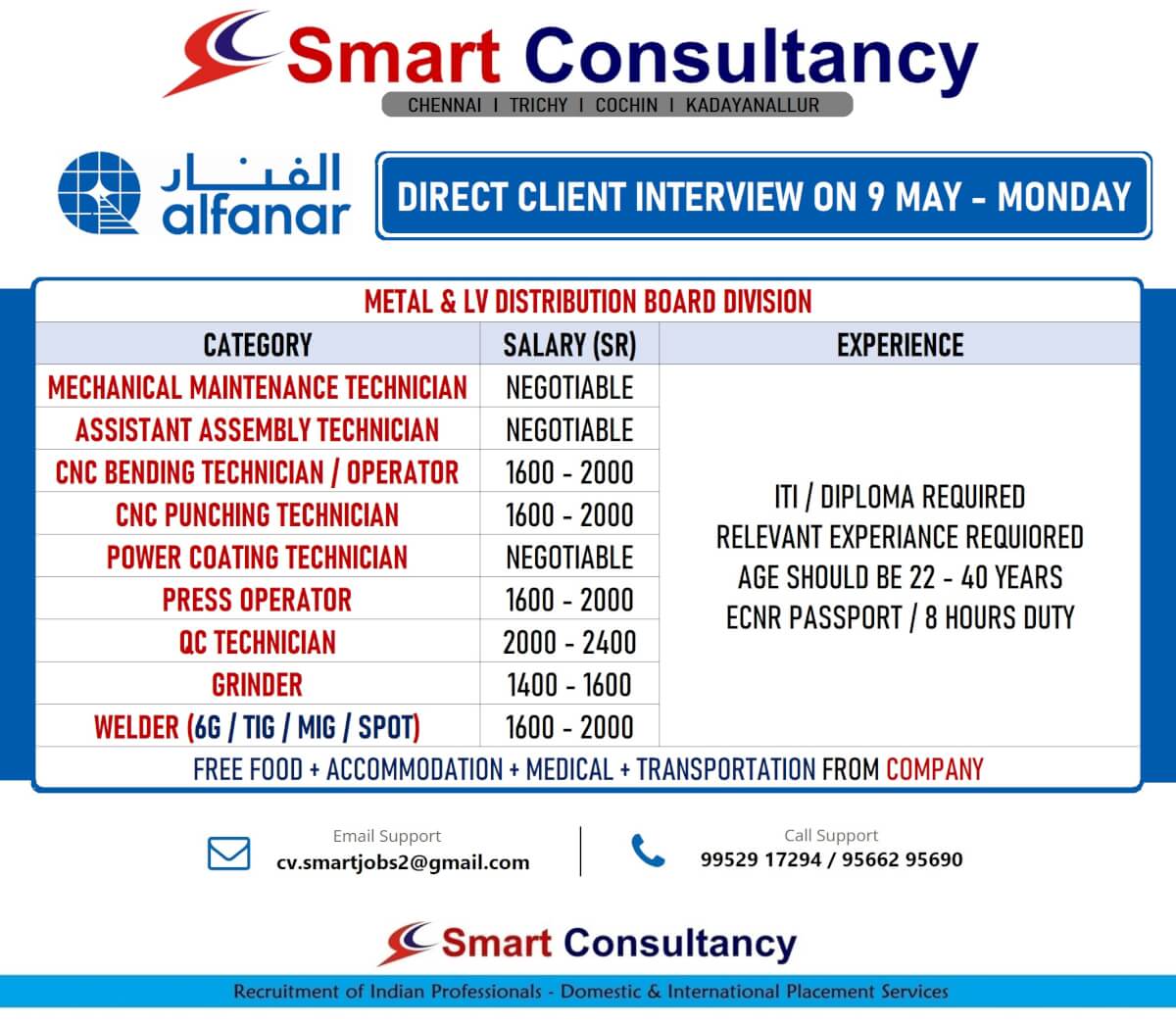 Smart Consultancy

CHENNAI I TRICHY I COCHIN I KADAYANALLUR

الفنار
alfanar

DIRECT CLIENT INTERVIEW ON 9 MAY - MONDAY

METAL & LV DISTRIBUTION BOARD DIVISION

| CATEGORY | SALARY (SR) | EXPERIENCE |
|---|---|---|
| MECHANICAL MAINTENANCE TECHNICIAN | NEGOTIABLE | ITI / DIPLOMA REQUIRED RELEVANT EXPERIANCE REQUIORED AGE SHOULD BE 22 - 40 YEARS ECNR PASSPORT / 8 HOURS DUTY |
| ASSISTANT ASSEMBLY TECHNICIAN | NEGOTIABLE | |
| CNC BENDING TECHNICIAN / OPERATOR | 1600 - 2000 | |
| CNC PUNCHING TECHNICIAN | 1600 - 2000 | |
| POWER COATING TECHNICIAN | NEGOTIABLE | |
| PRESS OPERATOR | 1600 - 2000 | |
| QC TECHNICIAN | 2000 - 2400 | |
| GRINDER | 1400 - 1600 | |
| WELDER (6G / TIG / MIG / SPOT) | 1600 - 2000 | |

FREE FOOD + ACCOMMODATION + MEDICAL + TRANSPORTATION FROM COMPANY

Email Support
cv.smartjobs2@gmail.com

Call Support
99529 17294 / 95662 95690

Smart Consultancy

Recruitment of Indian Professionals - Domestic & International Placement Services